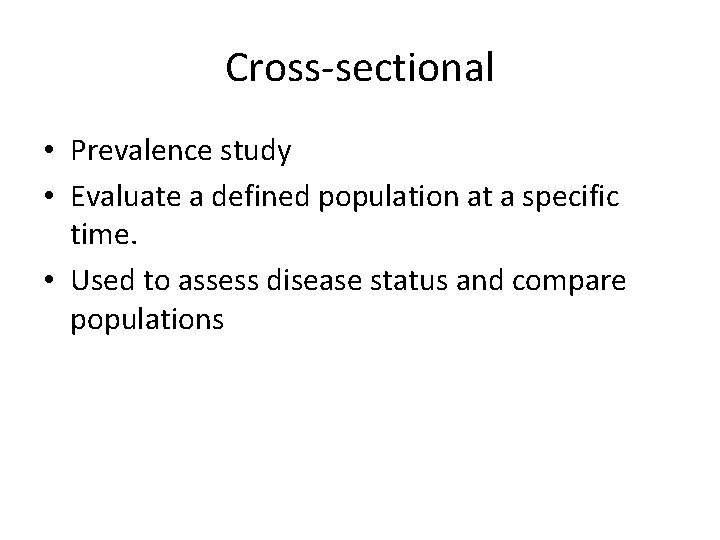 Cross-sectional

• Prevalence study
• Evaluate a defined population at a specific time.
• Used to assess disease status and compare populations